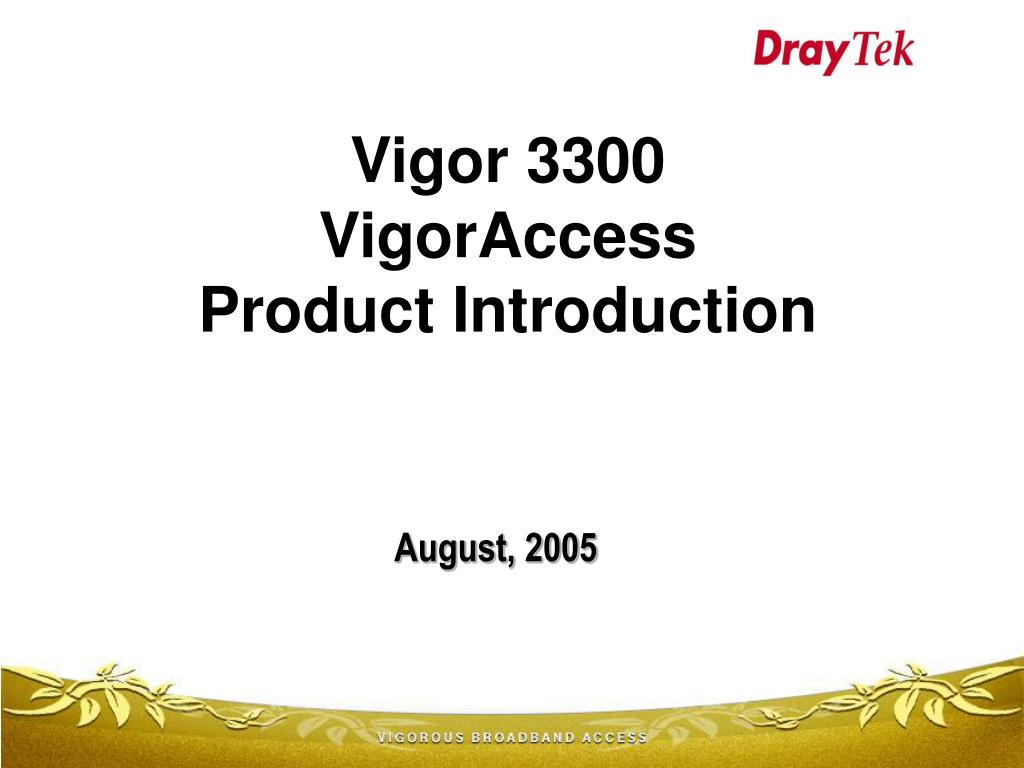 DrayTek

Vigor 3300
VigorAccess
Product Introduction

August, 2005

VIGOROUS BROADBAND ACCESS